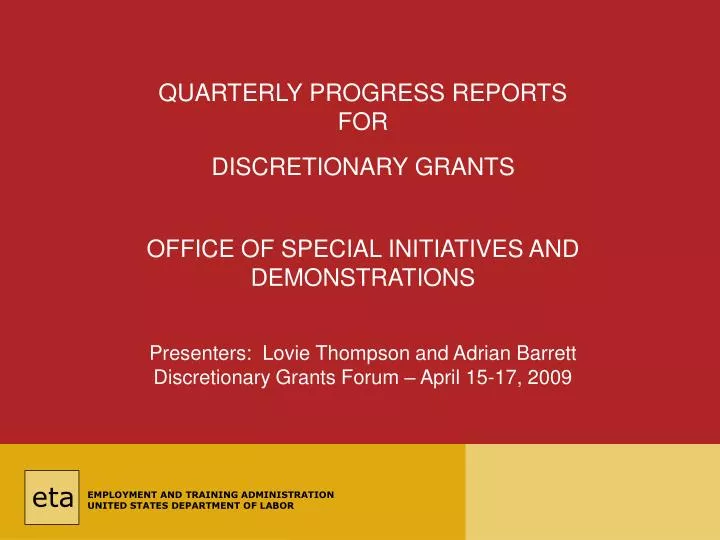 QUARTERLY PROGRESS REPORTS
FOR

DISCRETIONARY GRANTS

OFFICE OF SPECIAL INITIATIVES AND DEMONSTRATIONS

Presenters: Lovie Thompson and Adrian Barrett
Discretionary Grants Forum – April 15-17, 2009

eta

EMPLOYMENT AND TRAINING ADMINISTRATION
UNITED STATES DEPARTMENT OF LABOR